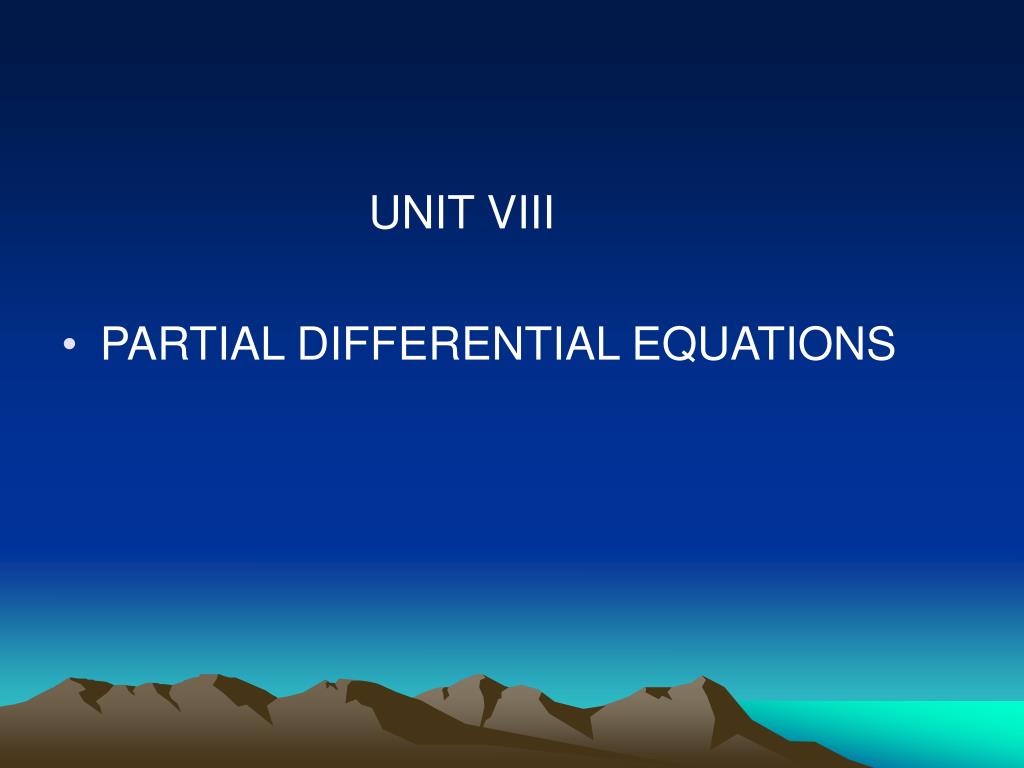 UNIT VIII

• PARTIAL DIFFERENTIAL EQUATIONS